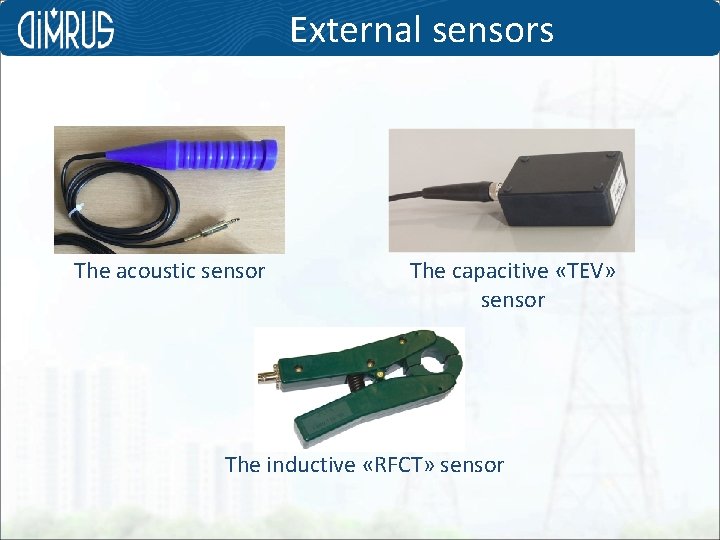 DIMRUS

External sensors

The acoustic sensor

The capacitive «TEV» sensor

The inductive «RFCT» sensor